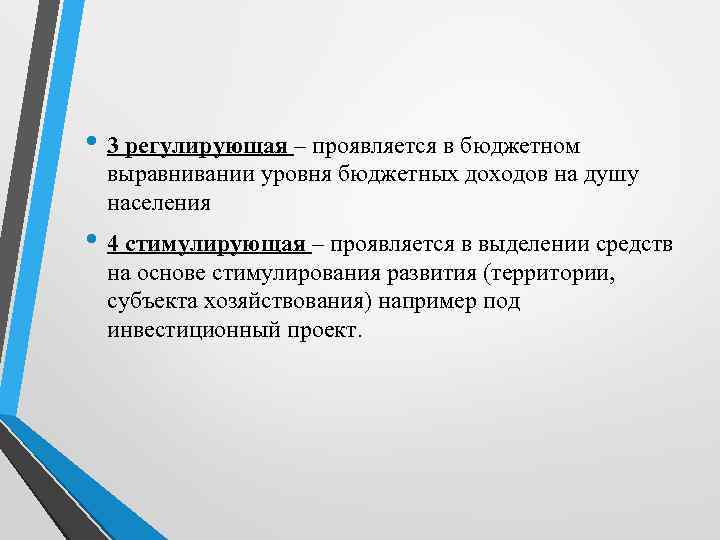 • 3 регулирующая – проявляется в бюджетном выравнивании уровня бюджетных доходов на душу населения

• 4 стимулирующая – проявляется в выделении средств на основе стимулирования развития (территории, субъекта хозяйствования) например под инвестиционный проект.